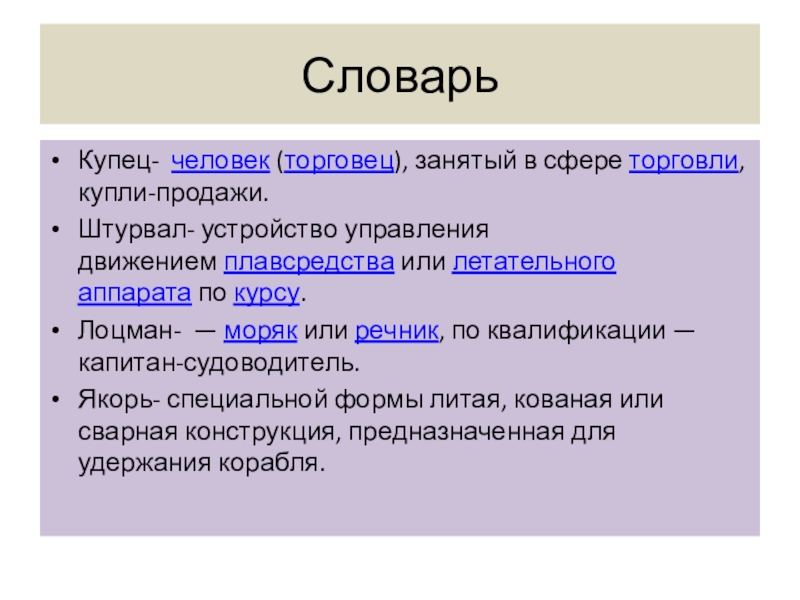 Словарь

• Купец- человек (торговец), занятый в сфере торговли, купли-продажи.

• Штурвал- устройство управления движением плавсредства или летательного аппарата по курсу.

• Лоцман- — моряк или речник, по квалификации — капитан-судоводитель.

• Якорь- специальной формы литая, кованая или сварная конструкция, предназначенная для удержания корабля.